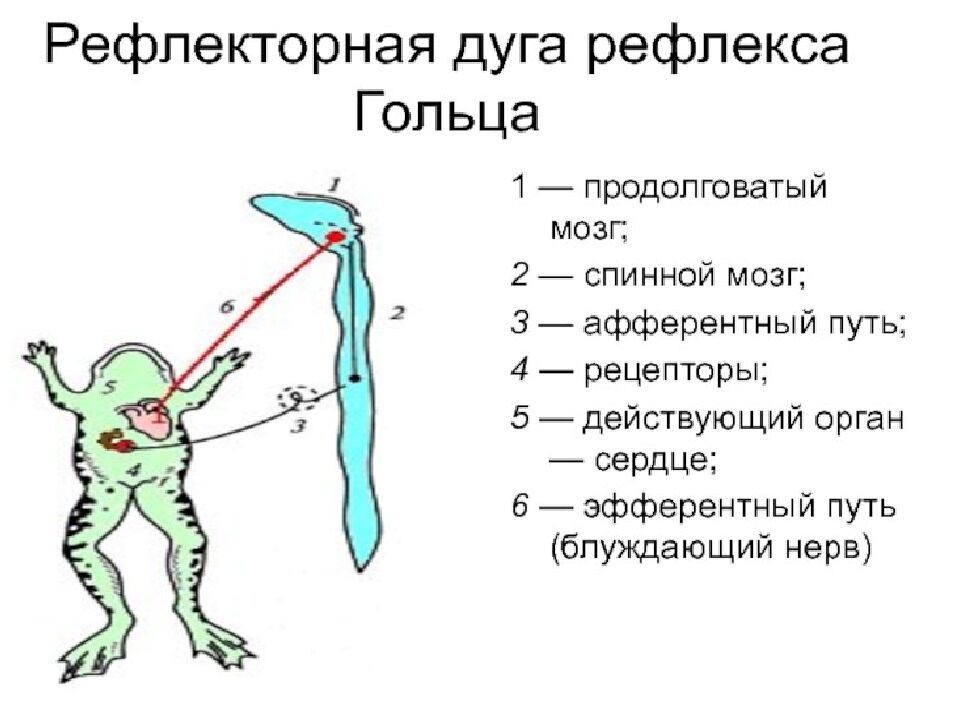 Рефлекторная дуга рефлекса Гольца

1
6
2
5
3
4

1 — продолговатый мозг;
2 — спинной мозг;
3 — афферентный путь;
4 — рецепторы;
5 — действующий орган — сердце;
6 — эфферентный путь (блуждающий нерв)